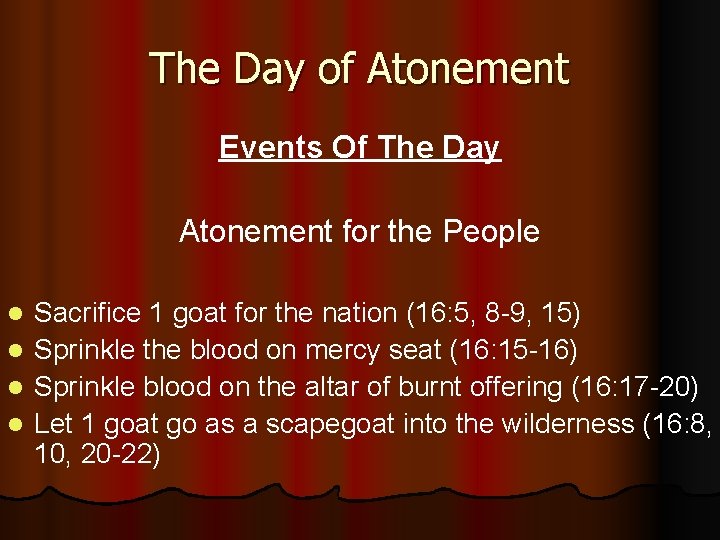 The Day of Atonement

Events Of The Day

Atonement for the People

- Sacrifice 1 goat for the nation (16:5, 8-9, 15)
- Sprinkle the blood on mercy seat (16:15-16)
- Sprinkle blood on the altar of burnt offering (16:17-20)
- Let 1 goat go as a scapegoat into the wilderness (16:8, 10, 20-22)